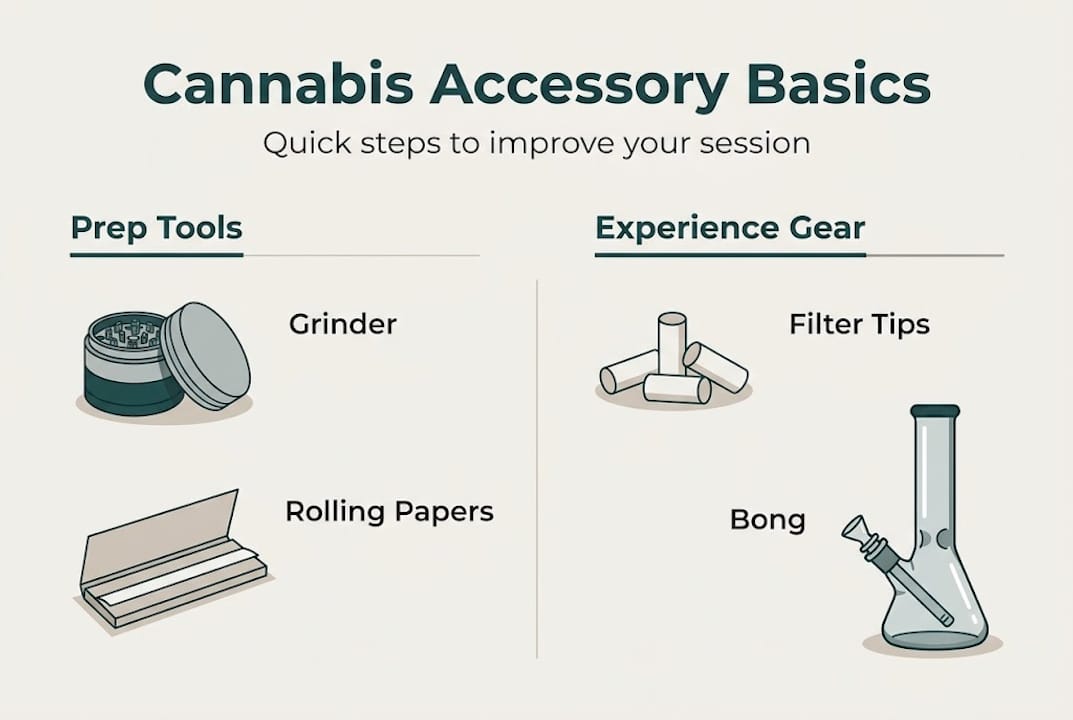 Cannabis Accessory Basics

Quick steps to improve your session

Prep Tools

Grinder

Rolling Papers

Experience Gear

Filter Tips

Bong